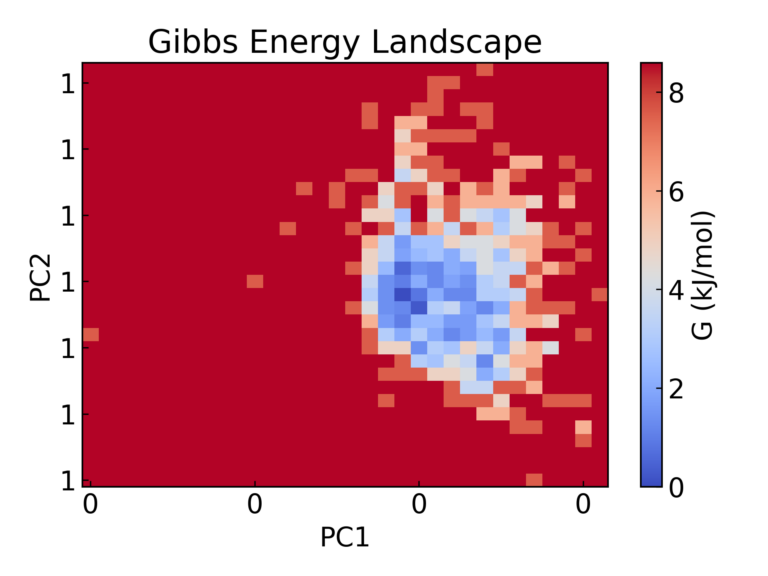 Gibbs Energy Landscape

PC2

1
1
1
1
1
1
1

0 0 0 0

PC1

G (kJ/mol)

8
6
4
2
0